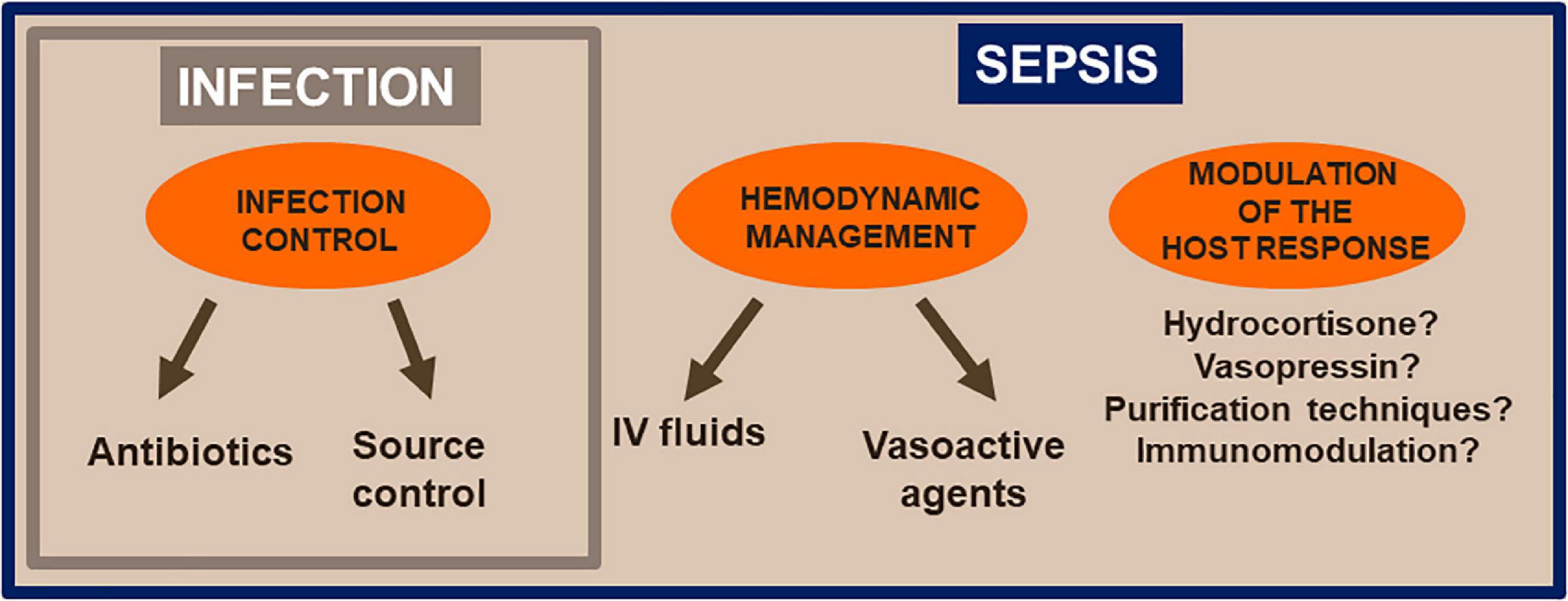 INFECTION

INFECTION CONTROL

Antibiotics

Source control

SEPSIS

HEMODYNAMIC MANAGEMENT

IV fluids

Vasoactive agents

MODULATION OF THE HOST RESPONSE

Hydrocortisone?
Vasopressin?
Purification techniques?
Immunomodulation?